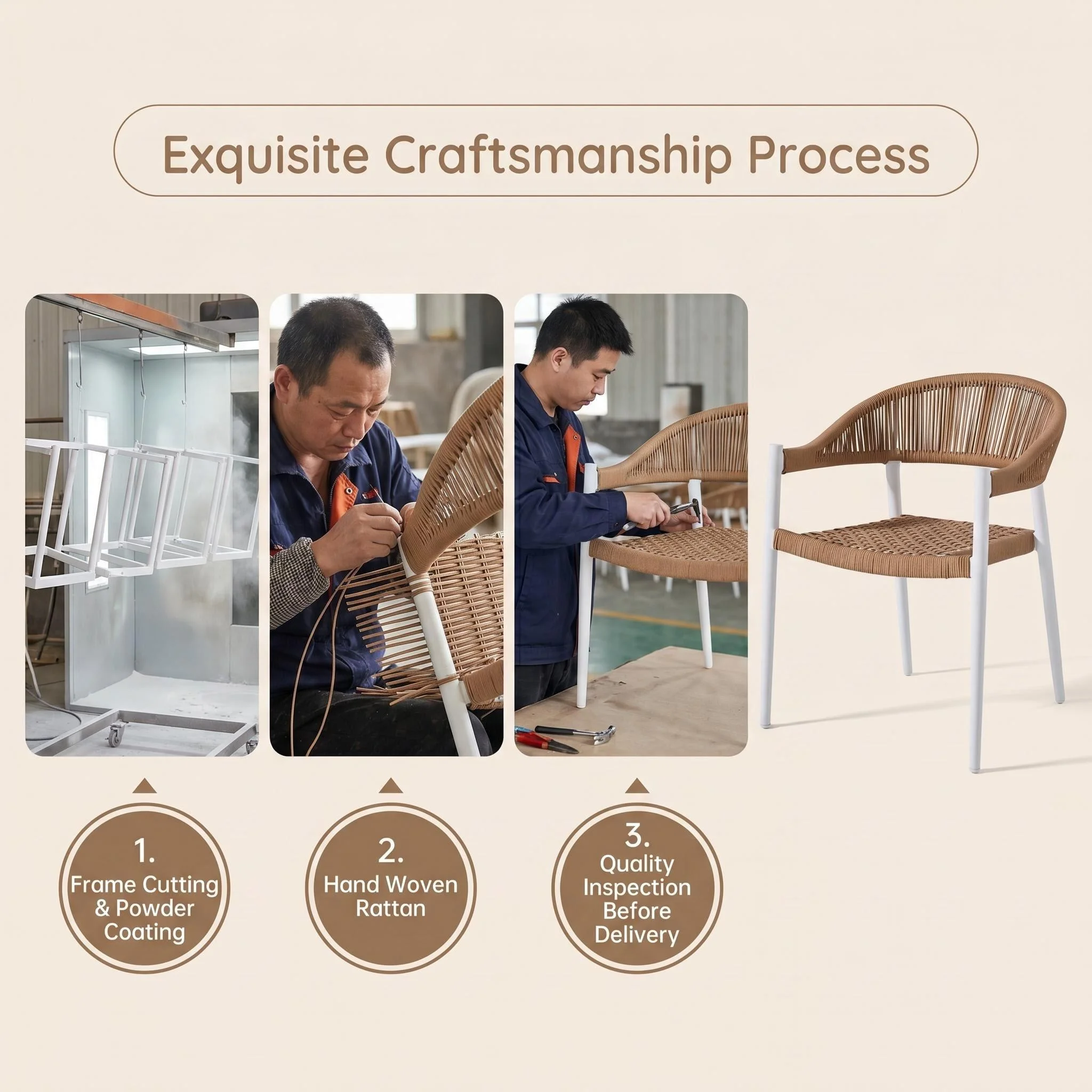 Exquisite Craftsmanship Process

1.
Frame Cutting & Powder Coating

2.
Hand Woven Rattan

3.
Quality Inspection Before Delivery